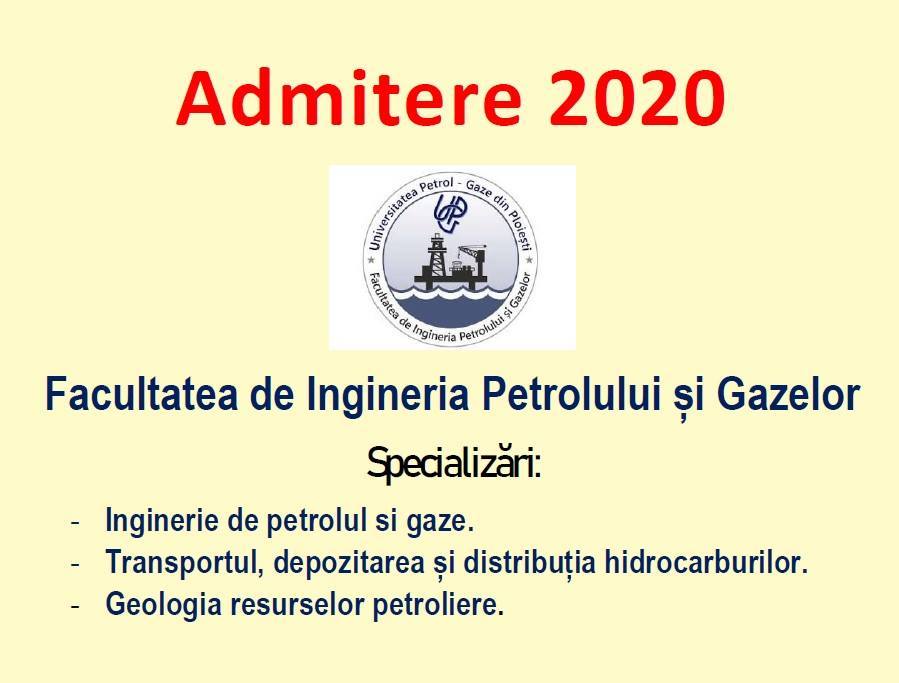 Admitere 2020

Universitatea Petrol - Gaze din Ploiești

UPG

Facultatea de Ingineria Petrolului și Gazelor

Facultatea de Ingineria Petrolului și Gazelor

Specializări:

- Inginerie de petrolul si gaze.
- Transportul, depozitarea și distribuția hidrocarburilor.
- Geologia resurselor petroliere.